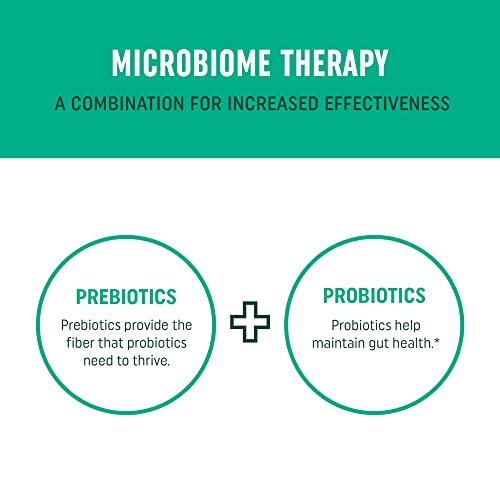 MICROBIOME THERAPY

A COMBINATION FOR INCREASED EFFECTIVENESS

PREBIOTICS

Prebiotics provide the fiber that probiotics need to thrive.

PROBIOTICS

Probiotics help maintain gut health.*